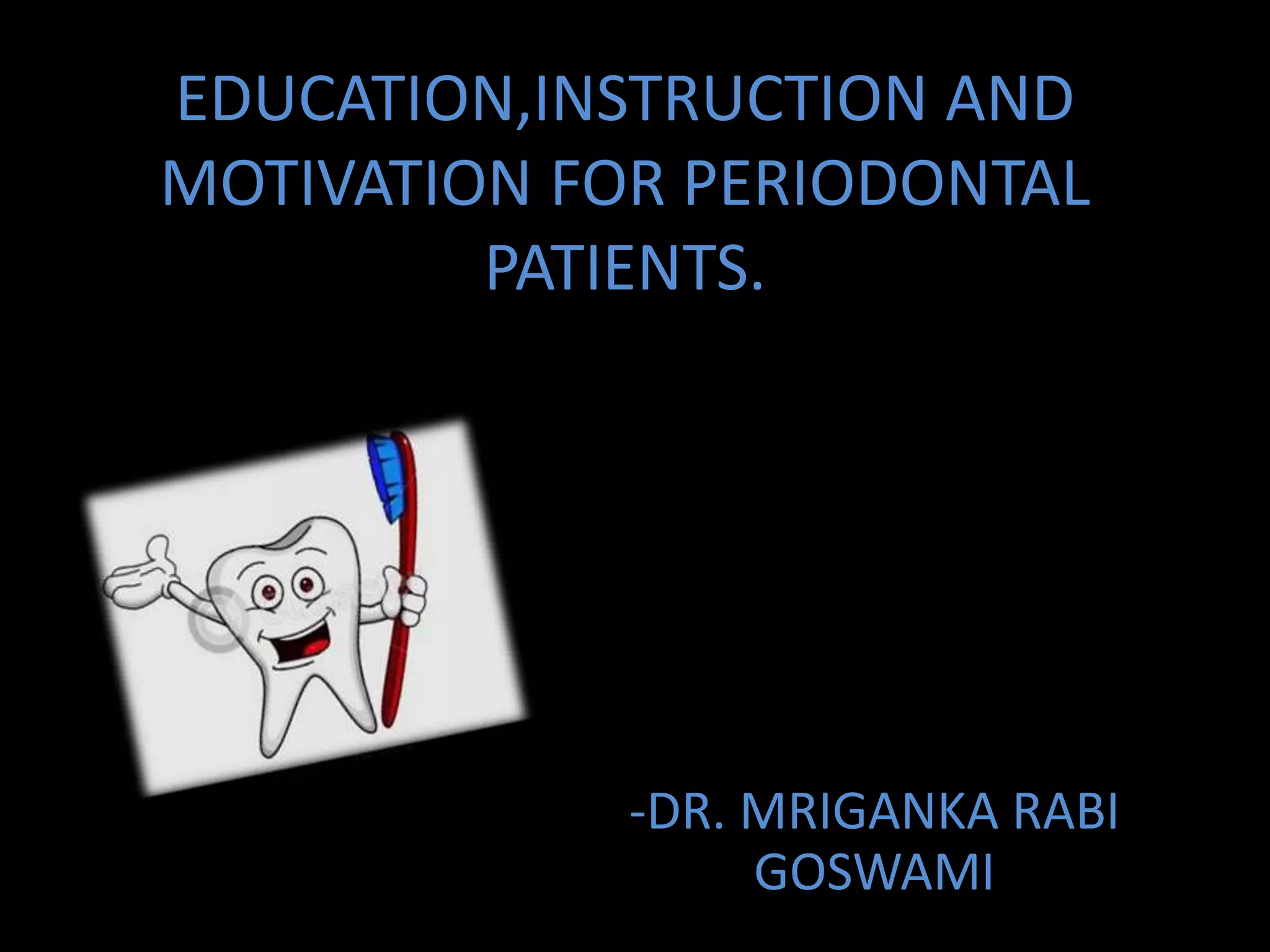 EDUCATION,INSTRUCTION AND MOTIVATION FOR PERIODONTAL PATIENTS.

-DR. MRIGANKA RABI GOSWAMI